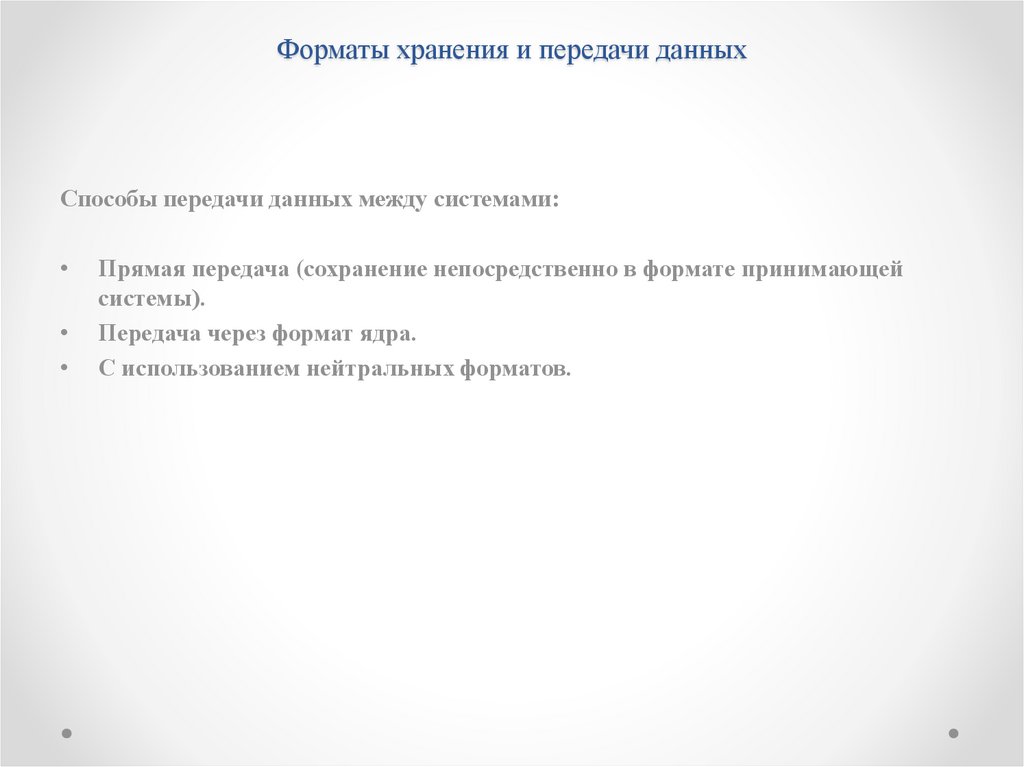 Форматы хранения и передачи данных

Способы передачи данных между системами:

• Прямая передача (сохранение непосредственно в формате принимающей системы).
• Передача через формат ядра.
• С использованием нейтральных форматов.